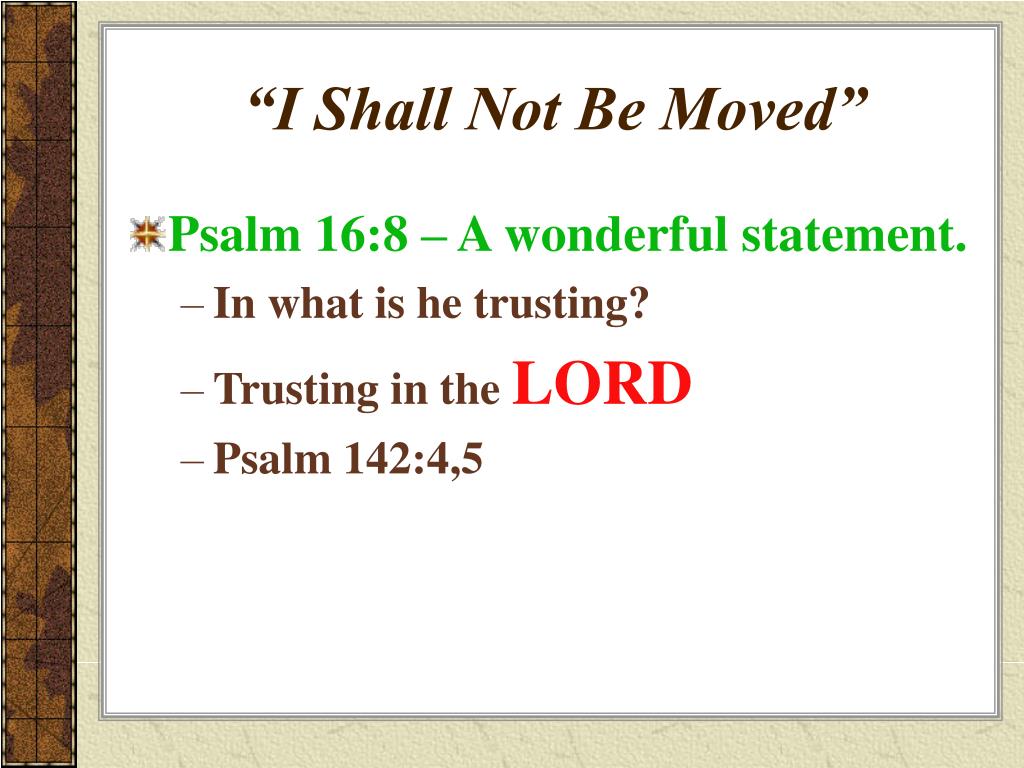 “I Shall Not Be Moved”

Psalm 16:8 – A wonderful statement.

– In what is he trusting?

– Trusting in the LORD

– Psalm 142:4,5